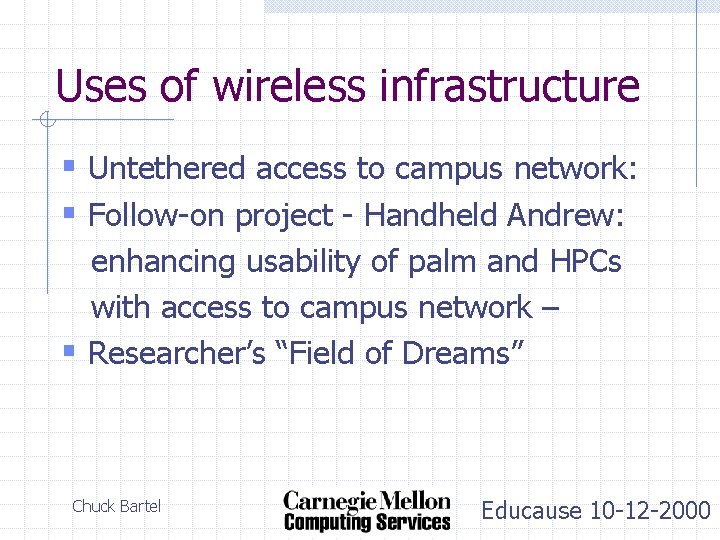 Uses of wireless infrastructure

• Untethered access to campus network:
• Follow-on project - Handheld Andrew: enhancing usability of palm and HPCs with access to campus network –
• Researcher's "Field of Dreams"

Chuck Bartel

Carnegie Mellon
Computing Services

Educause 10-12-2000